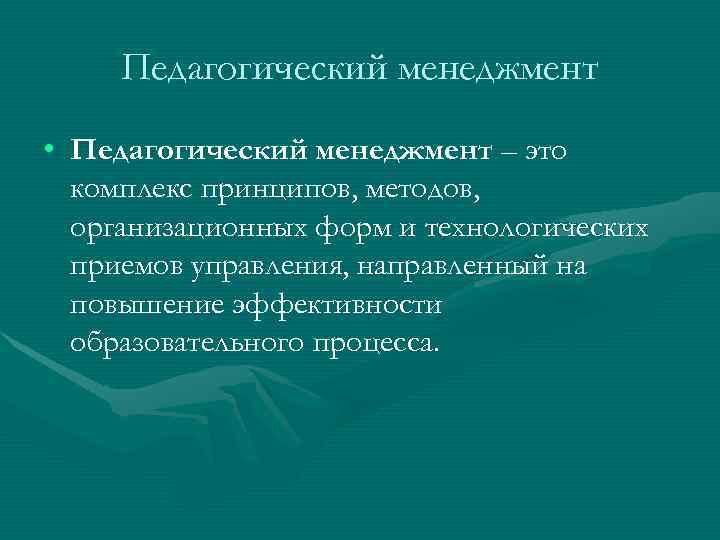 Педагогический менеджмент

• Педагогический менеджмент – это комплекс принципов, методов, организационных форм и технологических приемов управления, направленный на повышение эффективности образовательного процесса.